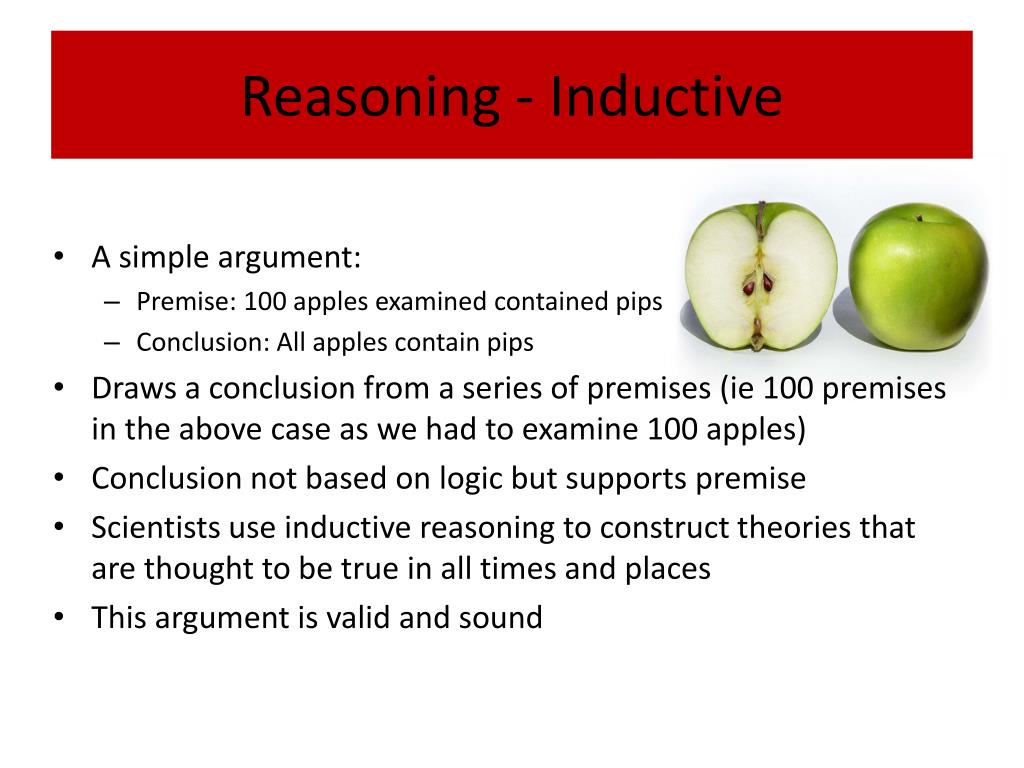 Reasoning - Inductive

• A simple argument:
  – Premise: 100 apples examined contained pips
  – Conclusion: All apples contain pips
• Draws a conclusion from a series of premises (ie 100 premises in the above case as we had to examine 100 apples)
• Conclusion not based on logic but supports premise
• Scientists use inductive reasoning to construct theories that are thought to be true in all times and places
• This argument is valid and sound